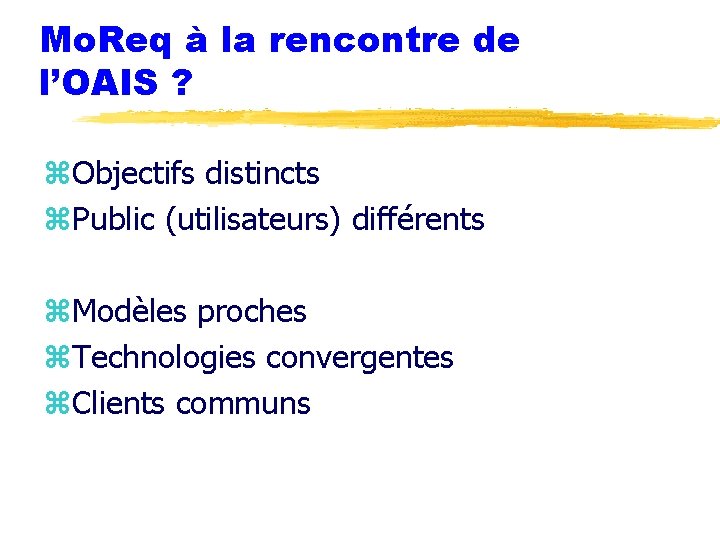 MoReq à la rencontre de l'OAIS ?

⌘Objectifs distincts
⌘Public (utilisateurs) différents

⌘Modèles proches
⌘Technologies convergentes
⌘Clients communs